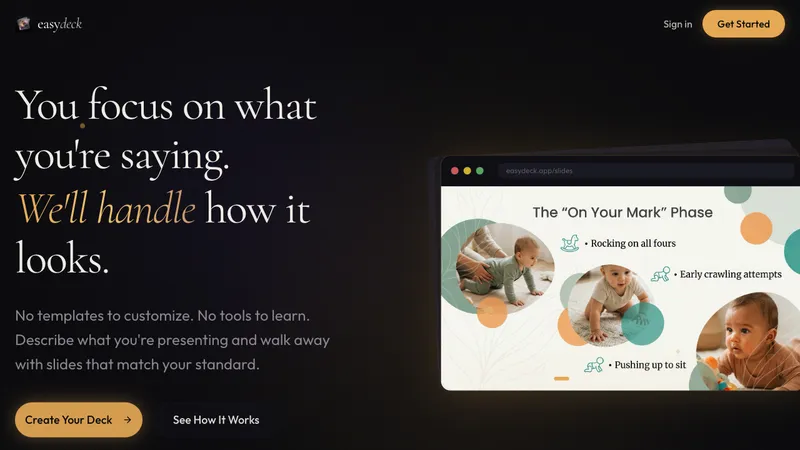 easydeck

Sign in Get Started

You focus on what you're saying. We'll handle how it looks.

No templates to customize. No tools to learn. Describe what you're presenting and walk away with slides that match your standard.

Create Your Deck →

See How It Works

easydeck.app/slides

The “On Your Mark” Phase

• Rocking on all fours

• Early crawling attempts

• Pushing up to sit